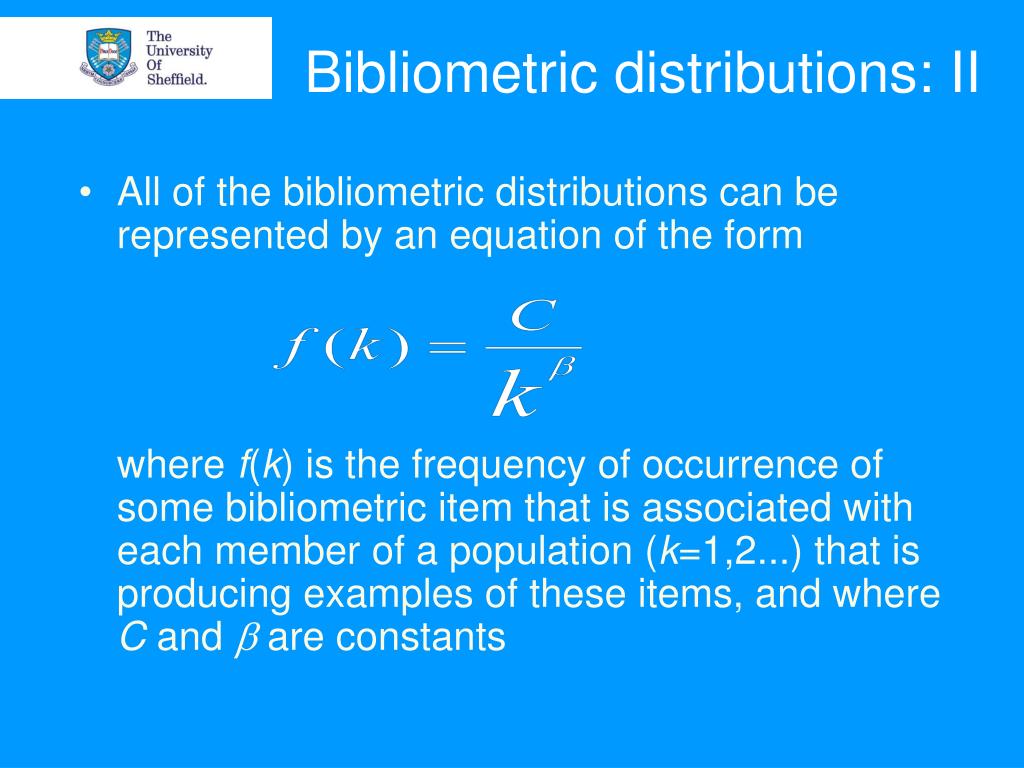 The University Of Sheffield.

Bibliometric distributions: II

• All of the bibliometric distributions can be represented by an equation of the form

$f(k) = \frac{C}{k^{\beta}}$

where f(k) is the frequency of occurrence of some bibliometric item that is associated with each member of a population (k=1,2...) that is producing examples of these items, and where C and $\beta$ are constants